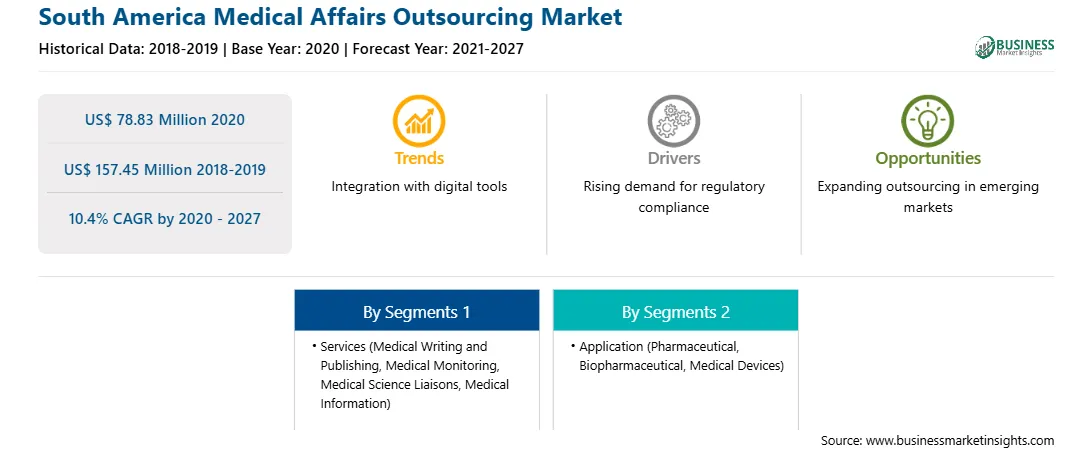 South America Medical Affairs Outsourcing Market

Historical Data: 2018-2019 | Base Year: 2020 | Forecast Year: 2021-2027

BUSINESS Market Insights

US$ 78.83 Million 2020

US$ 157.45 Million 2018-2019

10.4% CAGR by 2020 - 2027

Trends

Integration with digital tools

Drivers

Rising demand for regulatory compliance

Opportunities

Expanding outsourcing in emerging markets

By Segments 1

• Services (Medical Writing and Publishing, Medical Monitoring, Medical Science Liaisons, Medical Information)

By Segments 2

• Application (Pharmaceutical, Biopharmaceutical, Medical Devices)

Source: www.businessmarketinsights.com